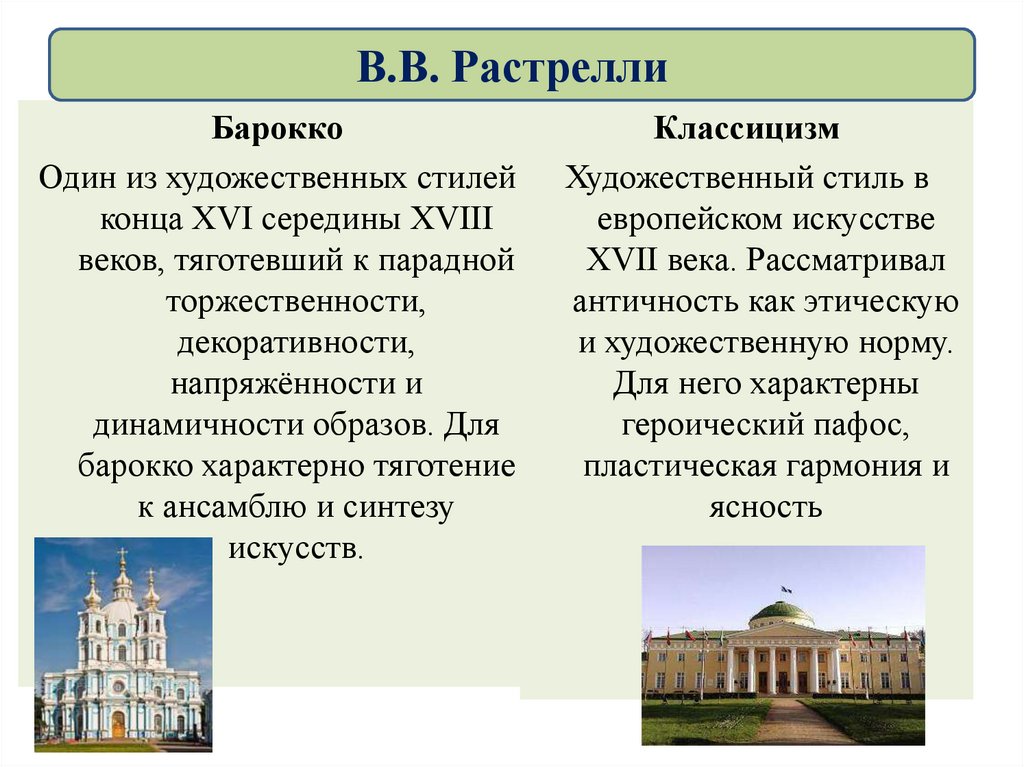 В.В. Растрелли

Барокко

Один из художественных стилей конца XVI середины XVIII веков, тяготевший к парадной торжественности, декоративности, напряжённости и динамичности образов. Для барокко характерно тяготение к ансамблю и синтезу искусств.

Классицизм

Художественный стиль в европейском искусстве XVII века. Рассматривал античность как этическую и художественную норму. Для него характерны героический пафос, пластическая гармония и ясность